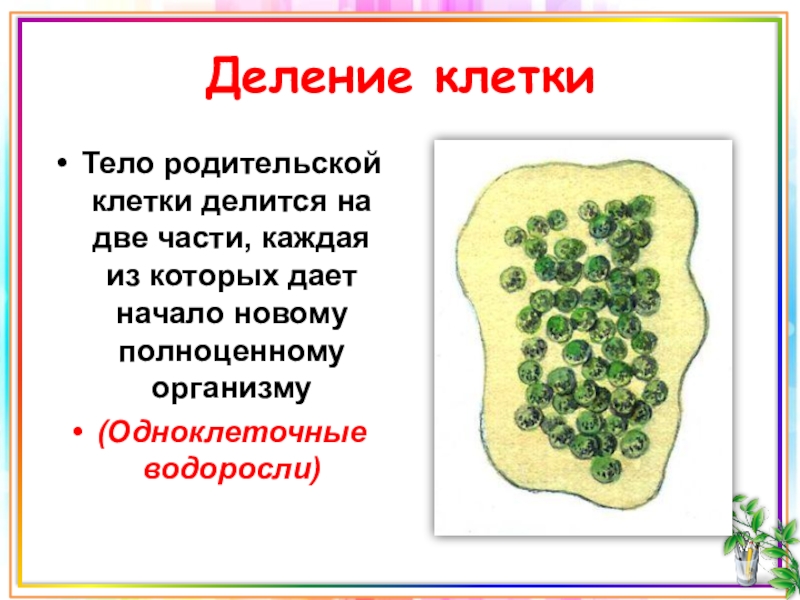 Деление клетки

• Тело родительской клетки делится на две части, каждая из которых дает начало новому полноценному организму

• (Одноклеточные водоросли)